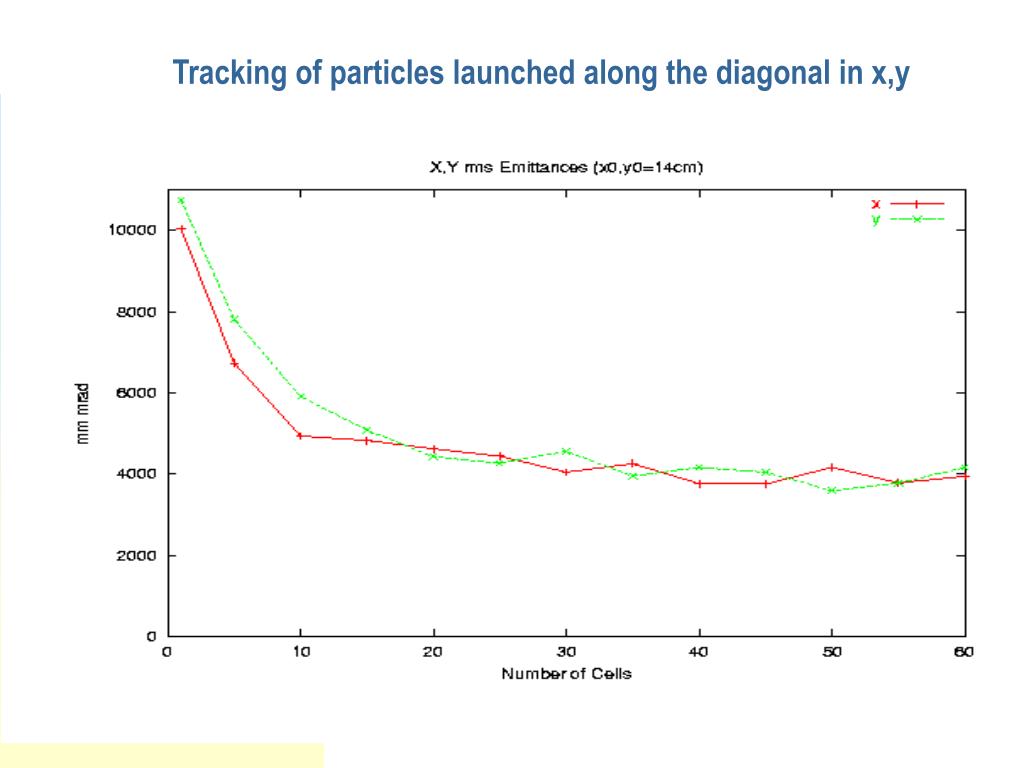 Tracking of particles launched along the diagonal in x,y

X,Y rms Emittances (x0,y0=14cm)

x
y

10000
8000
6000
4000
2000
0

mm mrad

0
10
20
30
40
50
60

Number of Cells